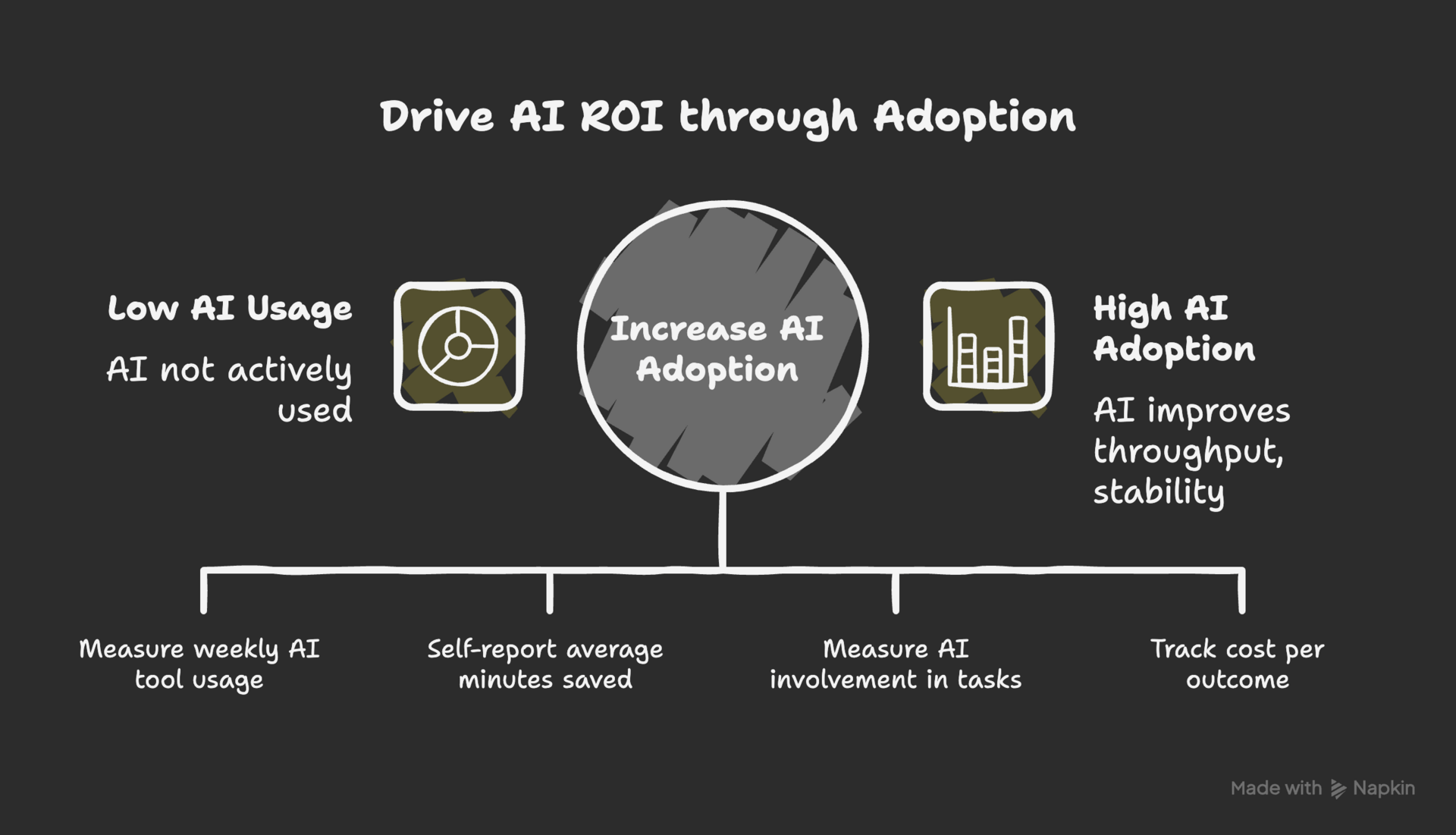 Drive AI ROI through Adoption

Low AI Usage

AI not actively used

Increase AI Adoption

High AI Adoption

AI improves throughput, stability

Measure weekly AI tool usage

Self-report average minutes saved

Measure AI involvement in tasks

Track cost per outcome

Made with Napkin